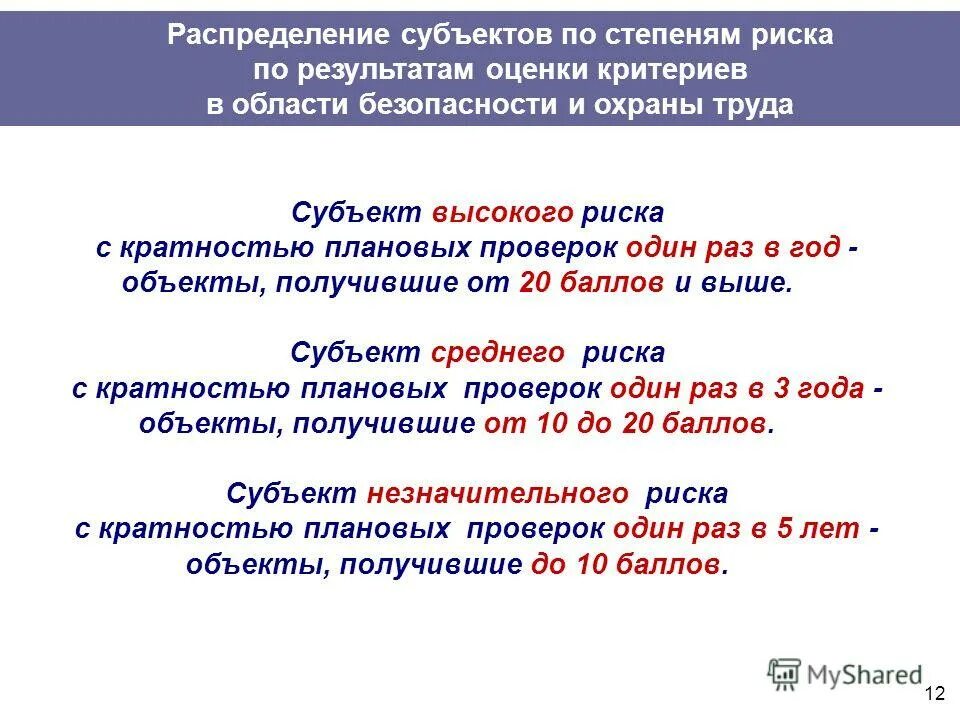 Распределение субъектов по степеням риска по результатам оценки критериев в области безопасности и охраны труда

Субъект высокого риска с кратностью плановых проверок один раз в год - объекты, получившие от 20 баллов и выше.

Субъект среднего риска с кратностью плановых проверок один раз в 3 года - объекты, получившие от 10 до 20 баллов.

Субъект незначительного риска с кратностью плановых проверок один раз в 5 лет - объекты, получившие до 10 баллов.

MyShared

12